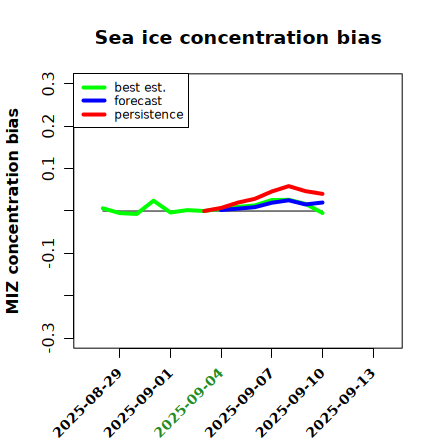 Sea ice concentration bias

best est.
forecast
persistence

MIZ concentration bias

0.3
0.2
0.1
-0.1
-0.3

2025-08-29
2025-09-01
2025-09-04
2025-09-07
2025-09-10
2025-09-13